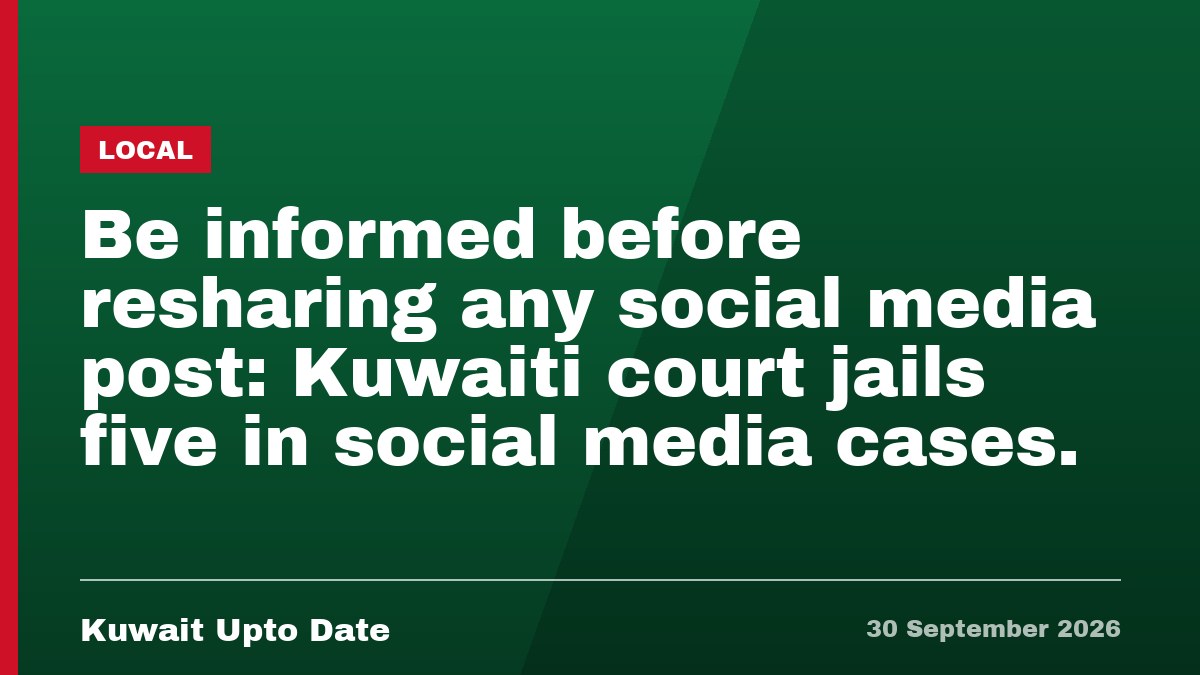 LOCAL

Be informed before resharing any social media post: Kuwaiti court jails five in social media cases.

Kuwait Upto Date

30 September 2026